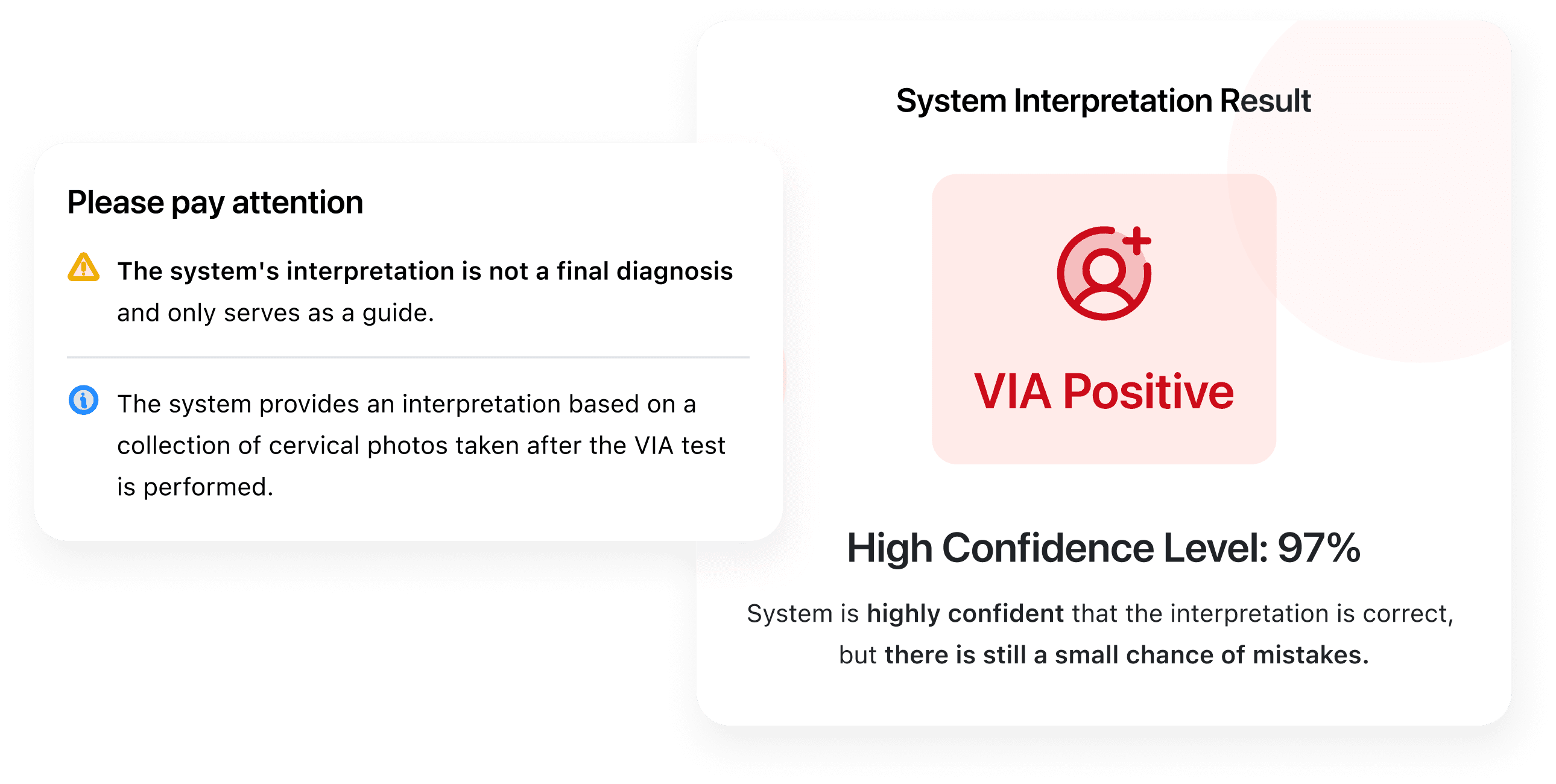 Please pay attention

The system's interpretation is not a final diagnosis and only serves as a guide.

The system provides an interpretation based on a collection of cervical photos taken after the VIA test is performed.

System Interpretation Result

VIA Positive

High Confidence Level: 97%

System is highly confident that the interpretation is correct, but there is still a small chance of mistakes.